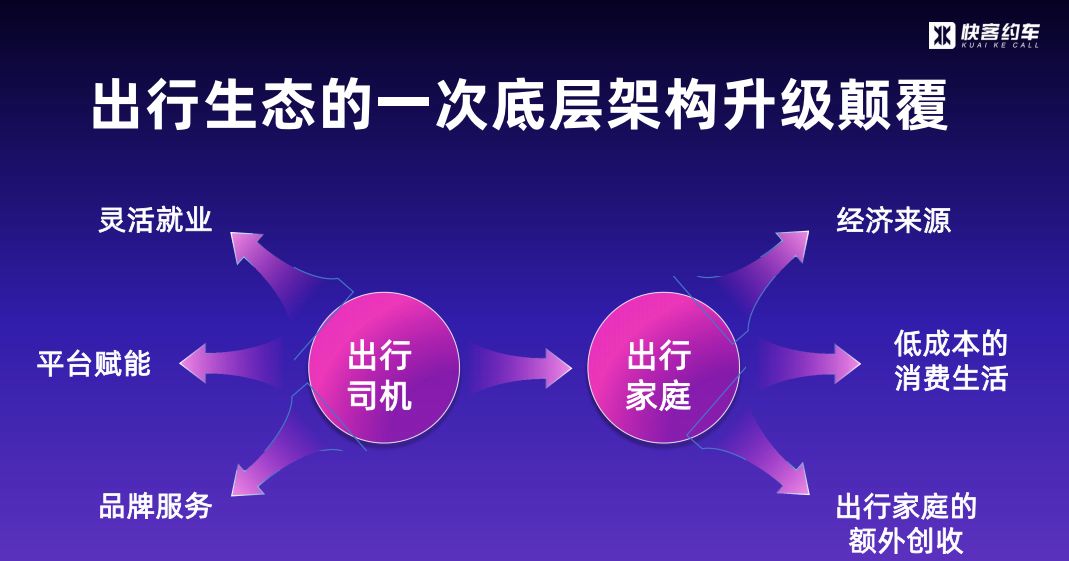 快客约车
KUAI KE CALL

出行生态的一次底层架构升级颠覆

灵活就业

平台赋能

品牌服务

出行司机

出行家庭

经济来源

低成本的消费生活

出行家庭的额外创收